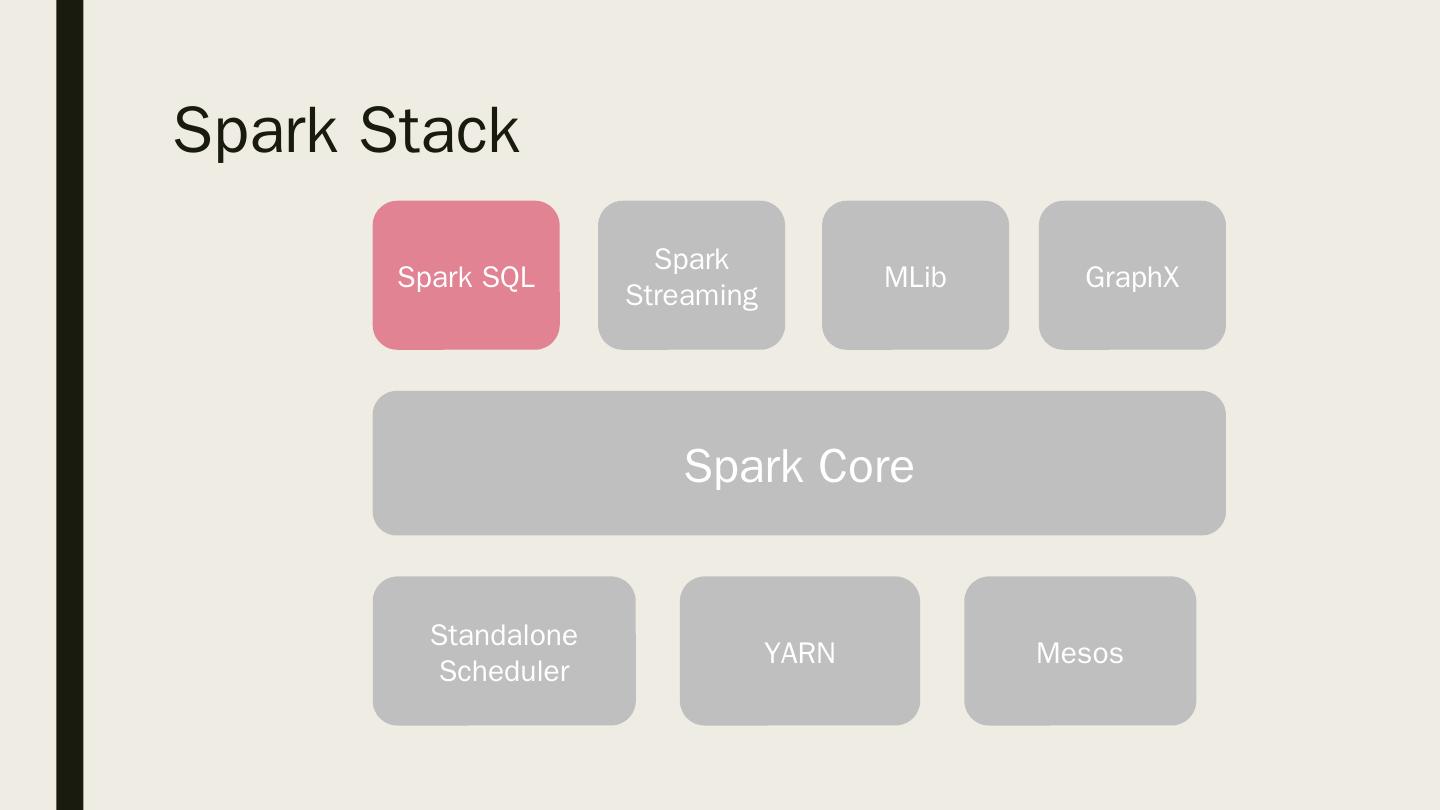 Spark Stack

Spark SQL

Spark Streaming

MLib

GraphX

Spark Core

Standalone Scheduler

YARN

Mesos